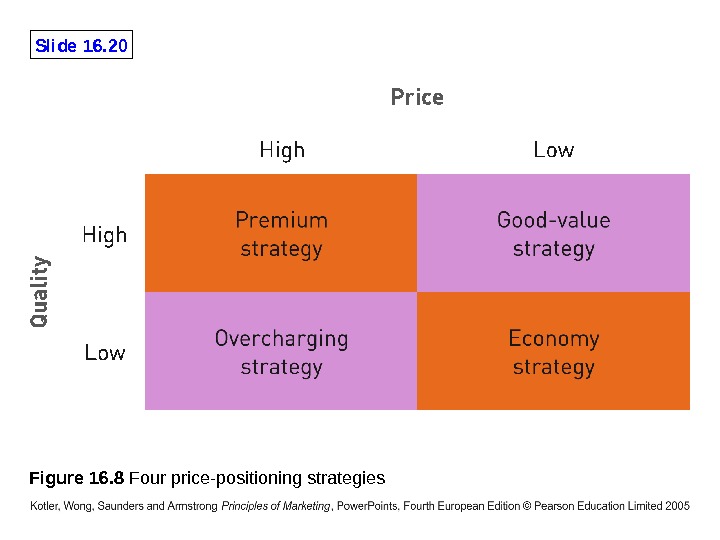 Slide 16.20

Price

Quality

| | High | Low |
|---|---|---|
| High | Premium strategy | Good-value strategy |
| Low | Overcharging strategy | Economy strategy |

Figure 16.8 Four price-positioning strategies

Kotler, Wong, Saunders and Armstrong Principles of Marketing, PowerPoints, Fourth European Edition © Pearson Education Limited 2005